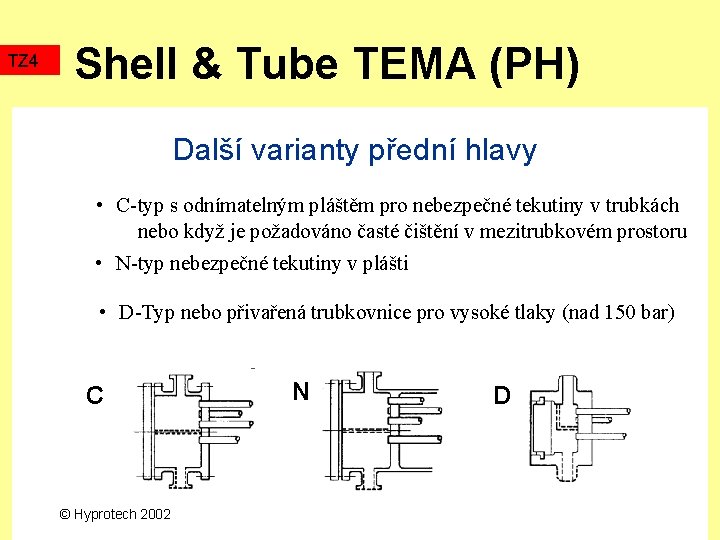 TZ4

Shell & Tube TEMA (PH)

Další varianty přední hlavy

• C-typ s odnímatelným pláštěm pro nebezpečné tekutiny v trubkách nebo když je požadováno časté čištění v mezitrubkovém prostoru

• N-typ nebezpečné tekutiny v plášti

• D-Typ nebo přivařená trubkovnice pro vysoké tlaky (nad 150 bar)

C

N

D

© Hyprotech 2002